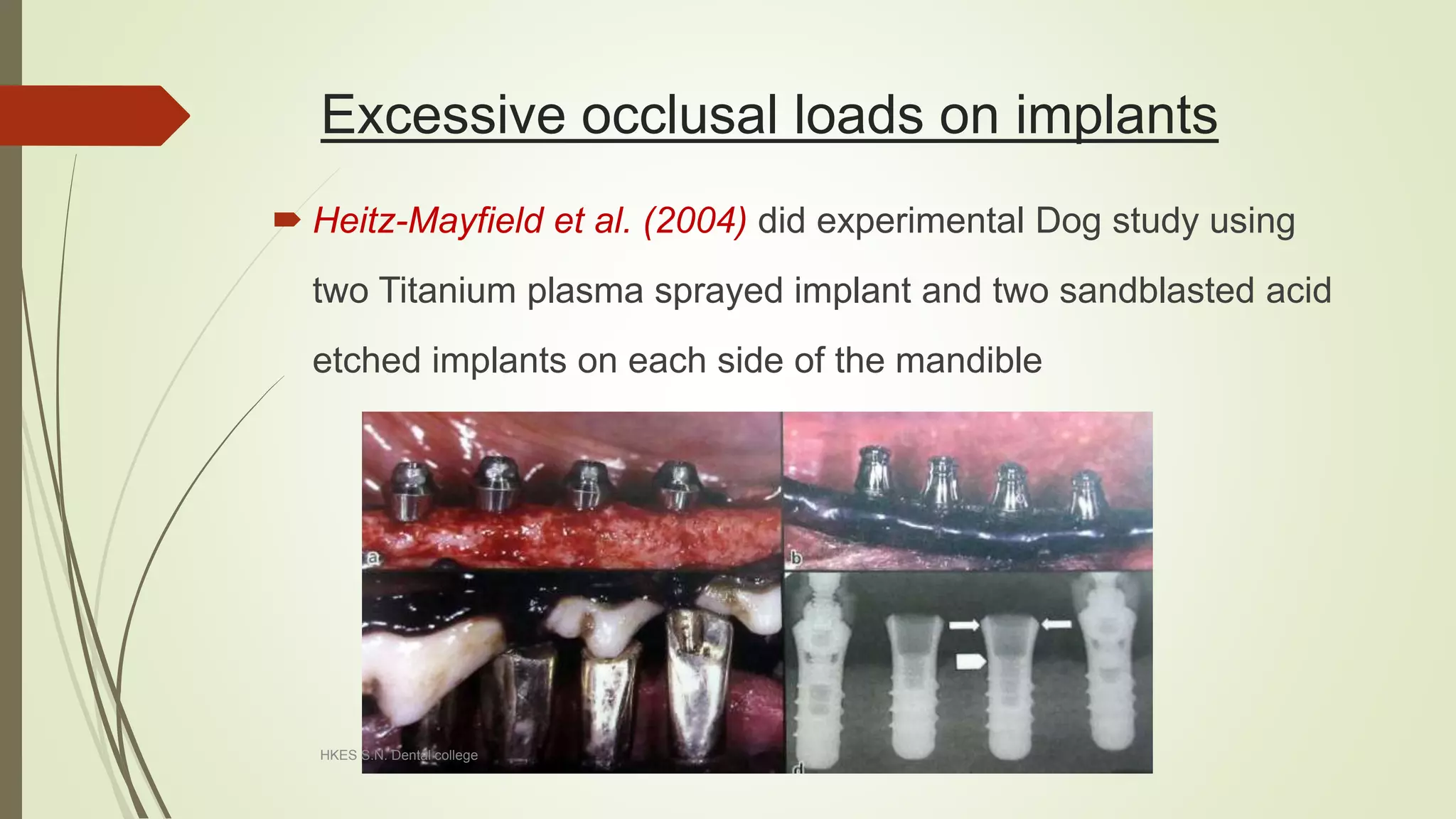 Excessive occlusal loads on implants

Heitz-Mayfield et al. (2004) did experimental Dog study using two Titanium plasma sprayed implant and two sandblasted acid etched implants on each side of the mandible

a

b

d

HKES S.N. Dental college